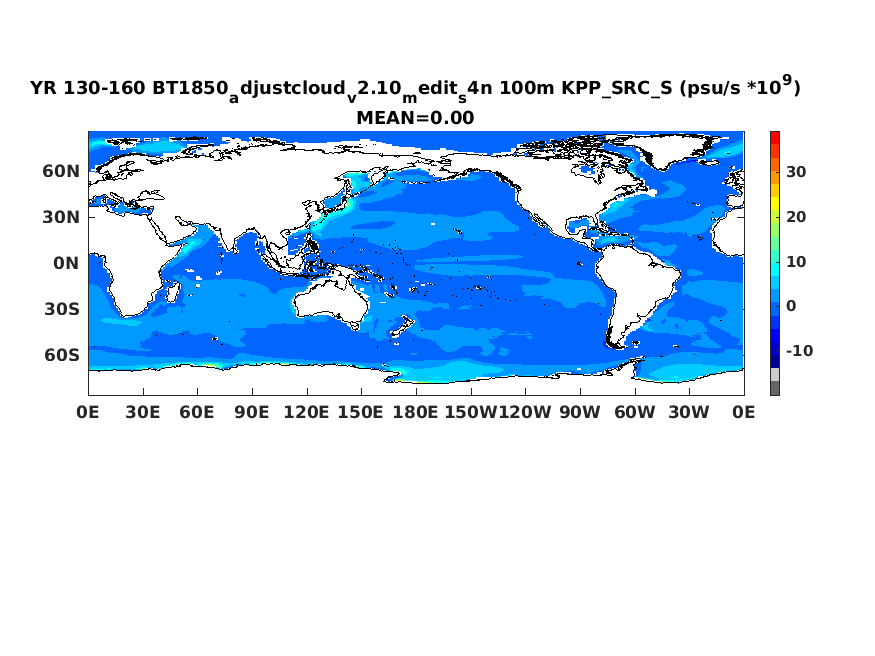 YR 130-160 BT1850$_a$djustcloud$_v$2.10$_m$edit$_s$4n 100m KPP_SRC_S (psu/s *10$^9$)
MEAN=0.00

60N
30N
0N
30S
60S

0E 30E 60E 90E 120E 150E 180E 150W 120W 90W 60W 30W 0E

30
20
10
0
-10